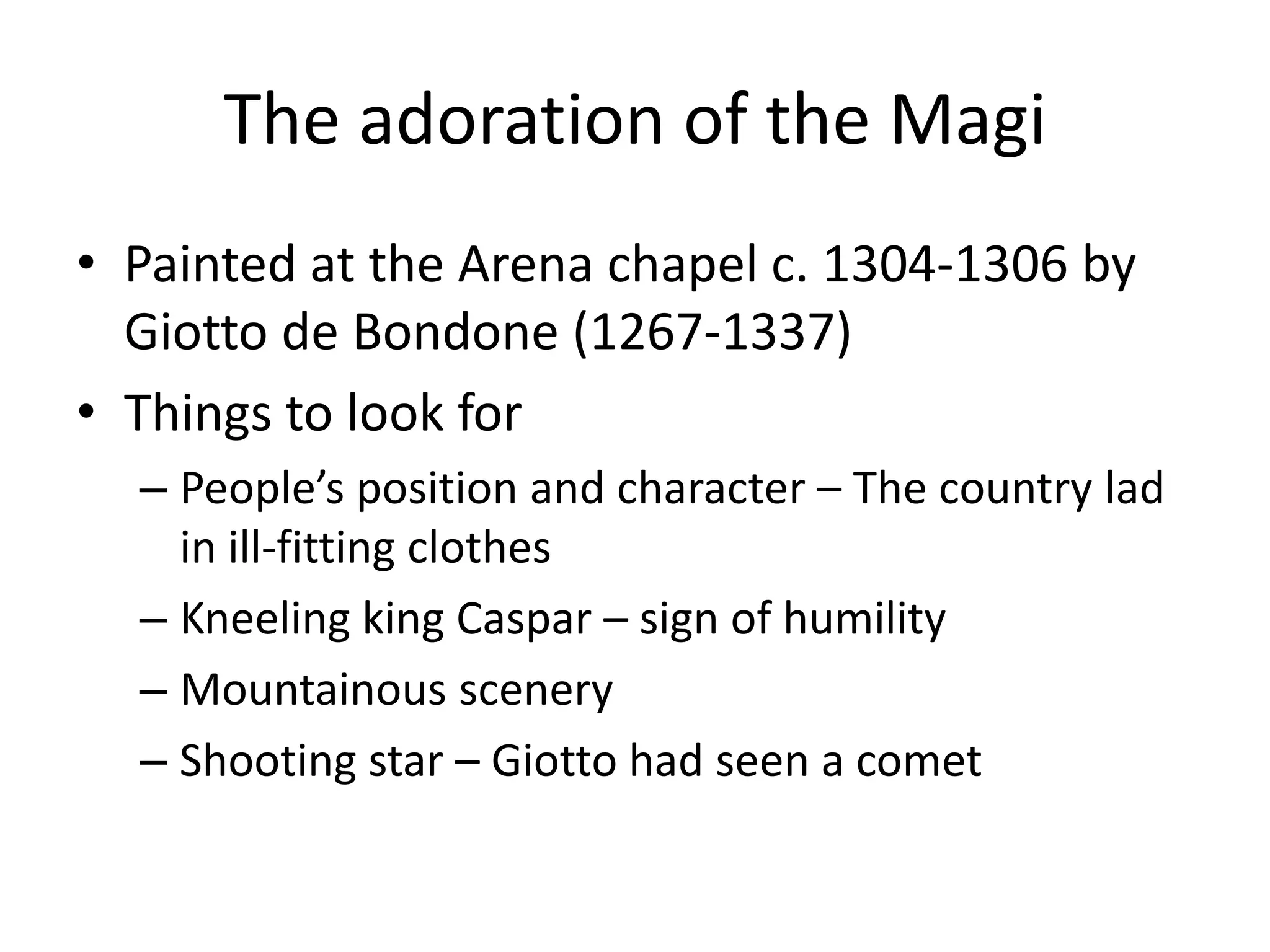 The adoration of the Magi

• Painted at the Arena chapel c. 1304-1306 by Giotto de Bondone (1267-1337)
• Things to look for
– People’s position and character – The country lad in ill-fitting clothes
– Kneeling king Caspar – sign of humility
– Mountainous scenery
– Shooting star – Giotto had seen a comet